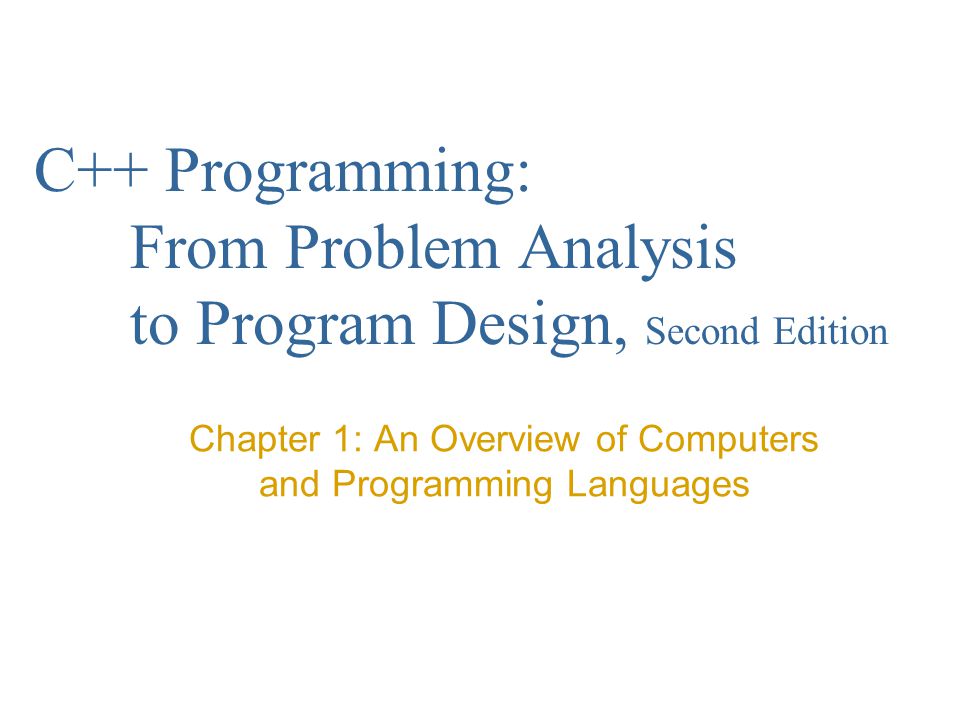 C++ Programming:
From Problem Analysis
to Program Design, Second Edition

Chapter 1: An Overview of Computers and Programming Languages